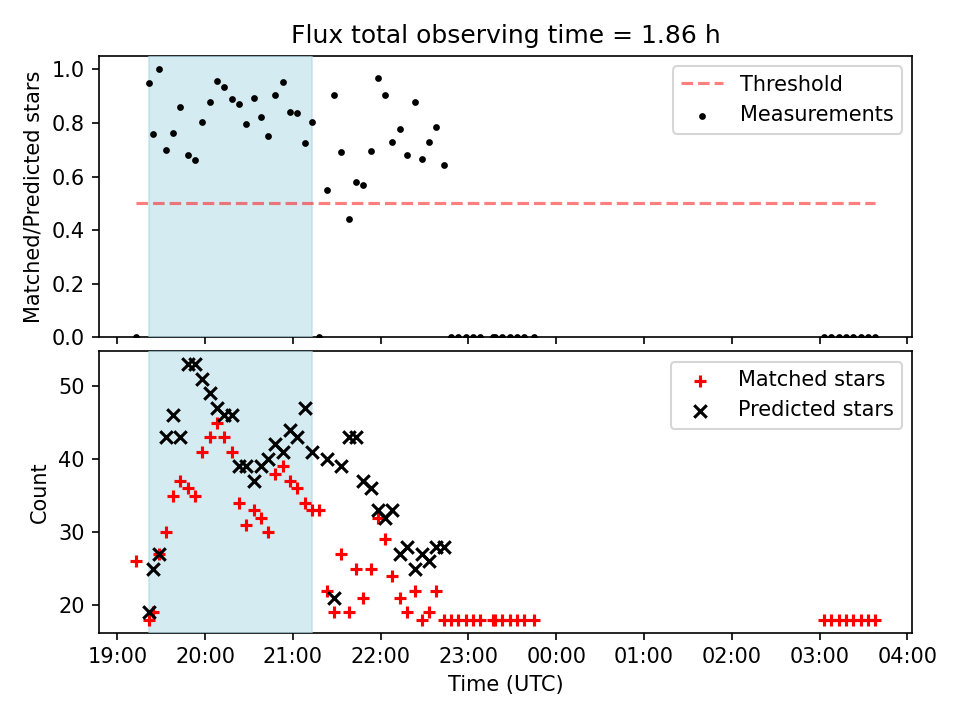 Flux total observing time = 1.86 h

Matched/Predicted stars

1.0
0.8
0.6
0.4
0.2
0.0

Threshold
Measurements

Count

50
40
30
20

Matched stars
Predicted stars

19:00 20:00 21:00 22:00 23:00 00:00 01:00 02:00 03:00 04:00
Time (UTC)